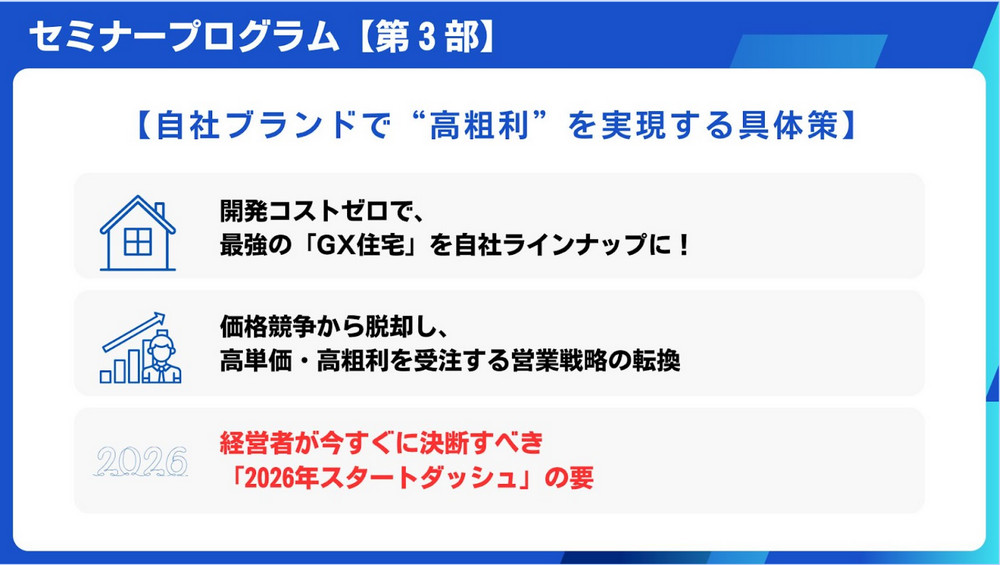 セミナープログラム【第３部】

【自社ブランドで“高粗利”を実現する具体策】

開発コストゼロで、
最強の「GX住宅」を自社ラインナップに！

価格競争から脱却し、
高単価・高粗利を受注する営業戦略の転換

2026

経営者が今すぐに決断すべき
「2026年スタートダッシュ」の要